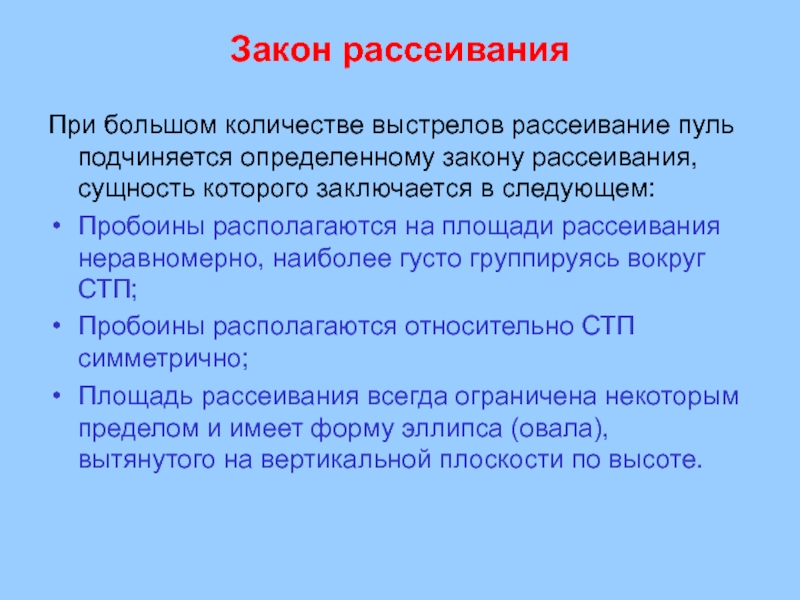 Закон рассеивания

При большом количестве выстрелов рассеивание пуль подчиняется определенному закону рассеивания, сущность которого заключается в следующем:

• Пробоины располагаются на площади рассеивания неравномерно, наиболее густо группируясь вокруг СТП;
• Пробоины располагаются относительно СТП симметрично;
• Площадь рассеивания всегда ограничена некоторым пределом и имеет форму эллипса (овала), вытянутого на вертикальной плоскости по высоте.